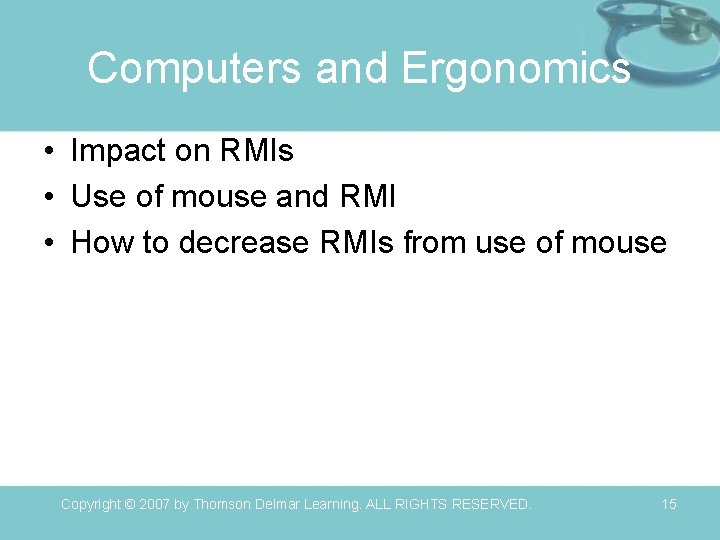 Computers and Ergonomics

• Impact on RMIs
• Use of mouse and RMI
• How to decrease RMIs from use of mouse

Copyright © 2007 by Thomson Delmar Learning. ALL RIGHTS RESERVED.

15